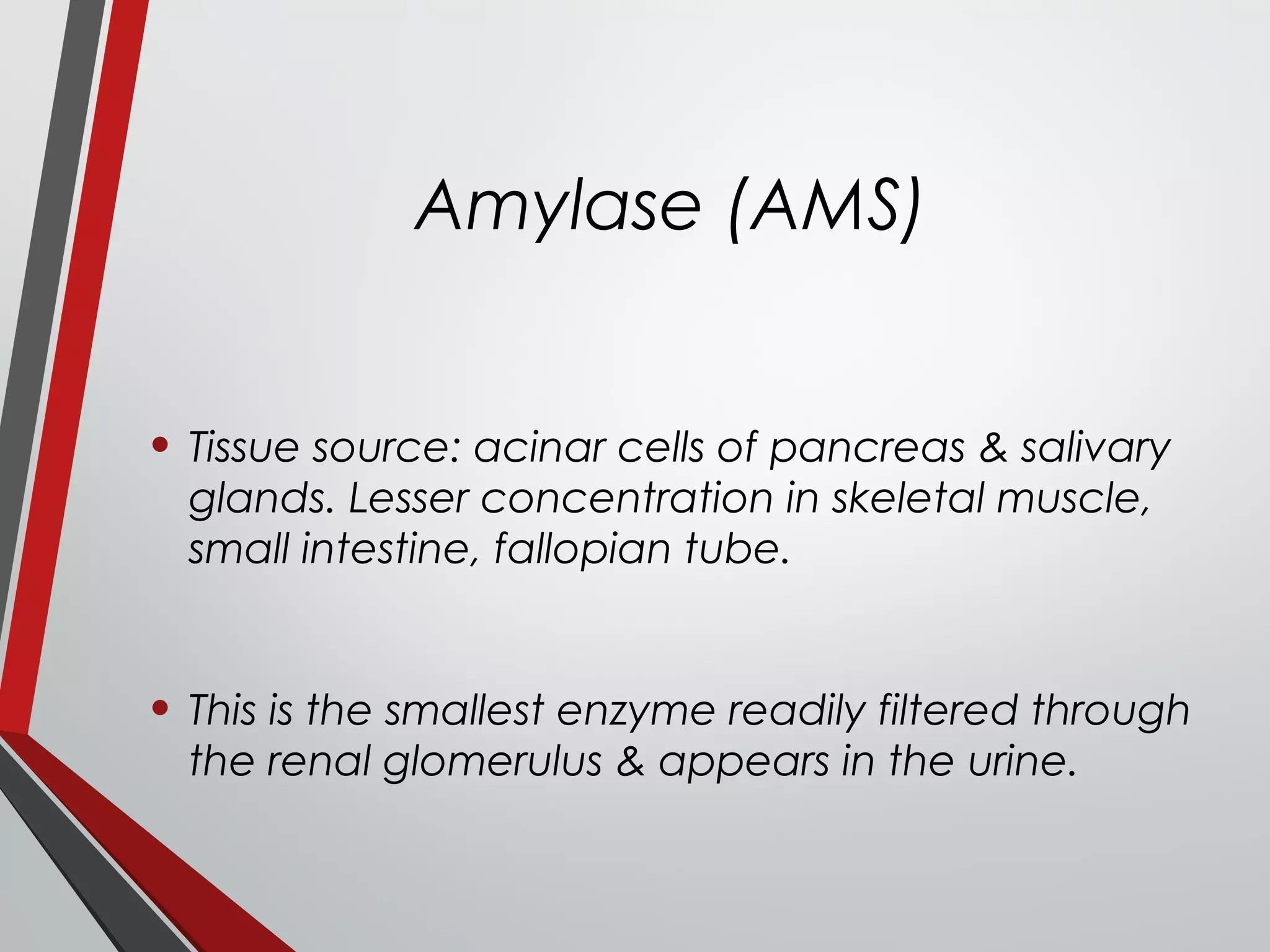 Amylase (AMS)

• Tissue source: acinar cells of pancreas & salivary glands. Lesser concentration in skeletal muscle, small intestine, fallopian tube.

• This is the smallest enzyme readily filtered through the renal glomerulus & appears in the urine.